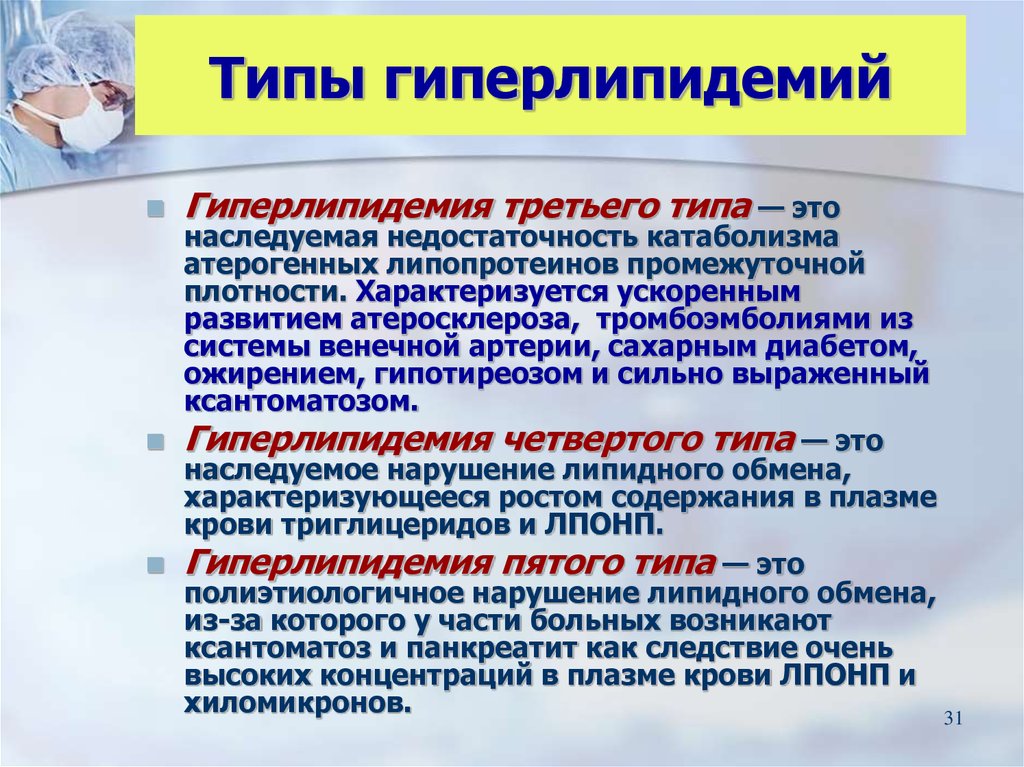 Типы гиперлипидемий

Гиперлипидемия третьего типа — это наследуемая недостаточность катаболизма атерогенных липопротеинов промежуточной плотности. Характеризуется ускоренным развитием атеросклероза, тромбоэмболиями из системы венечной артерии, сахарным диабетом, ожирением, гипотиреозом и сильно выраженный ксантоматозом.

Гиперлипидемия четвертого типа — это наследуемое нарушение липидного обмена, характеризующееся ростом содержания в плазме крови триглицеридов и ЛПОНП.

Гиперлипидемия пятого типа — это полиэтиологичное нарушение липидного обмена, из-за которого у части больных возникают ксантоматоз и панкреатит как следствие очень высоких концентраций в плазме крови ЛПОНП и хиломикронов.

31